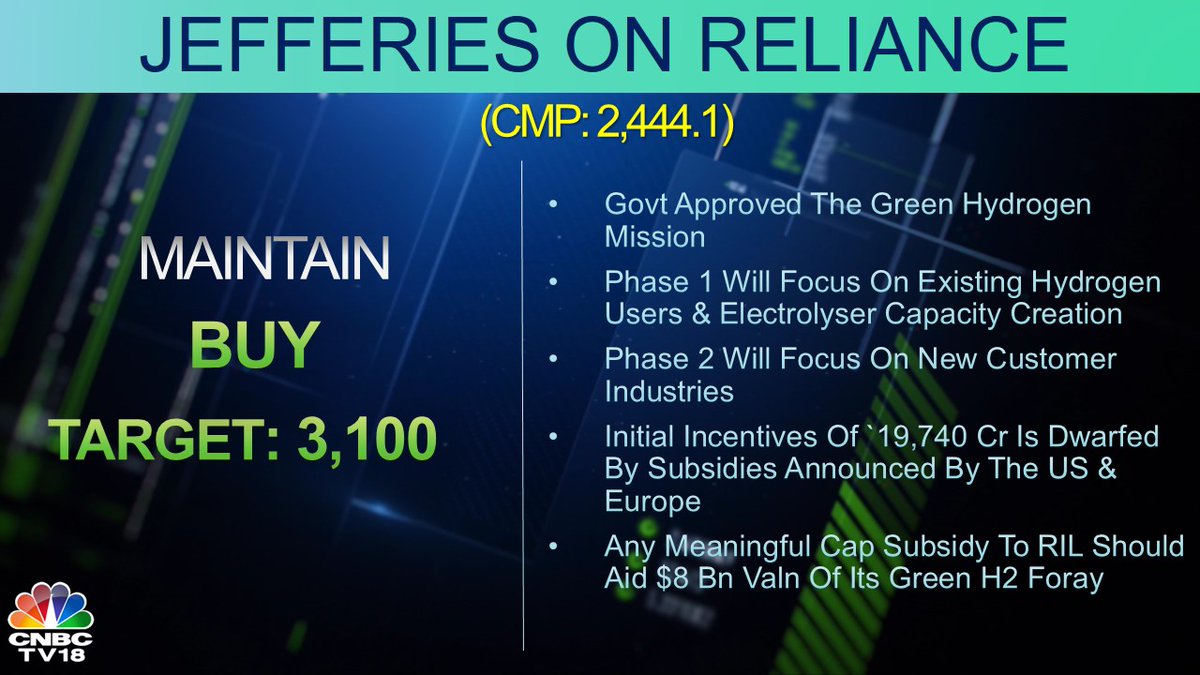 JEFFERIES ON RELIANCE

(CMP: 2,444.1)

MAINTAIN

BUY

TARGET: 3,100

• Govt Approved The Green Hydrogen Mission

• Phase 1 Will Focus On Existing Hydrogen Users & Electrolyser Capacity Creation

• Phase 2 Will Focus On New Customer Industries

• Initial Incentives Of `19,740 Cr Is Dwarfed By Subsidies Announced By The US & Europe

• Any Meaningful Cap Subsidy To RIL Should Aid $8 Bn Valn Of Its Green H2 Foray

CNBC TV18